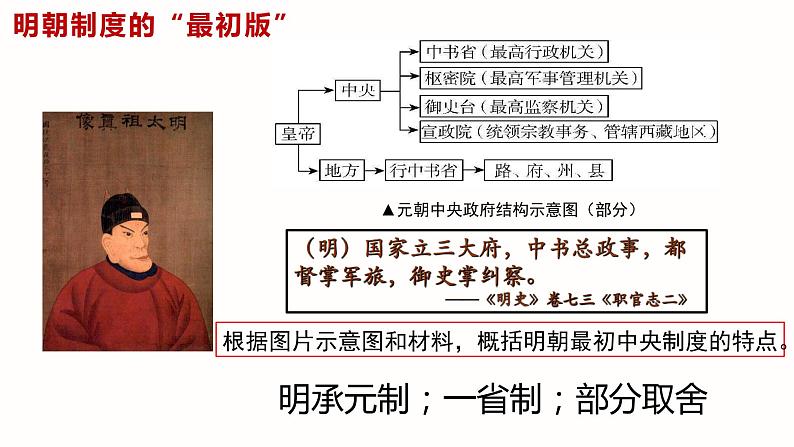 明朝制度的“最初版”

明太祖真像

皇帝
中央
中书省（最高行政机关）
枢密院（最高军事管理机关）
御史台（最高监察机关）
宣政院（统领宗教事务、管辖西藏地区）
地方
行中书省
路、府、州、县

▲元朝中央政府结构示意图（部分）

（明）国家立三大府，中书总政事，都督掌军旅，御史掌纠察。
——《明史》卷七三《职官志二》

根据图片示意图和材料，概括明朝最初中央制度的特点。

明承元制；一省制；部分取舍